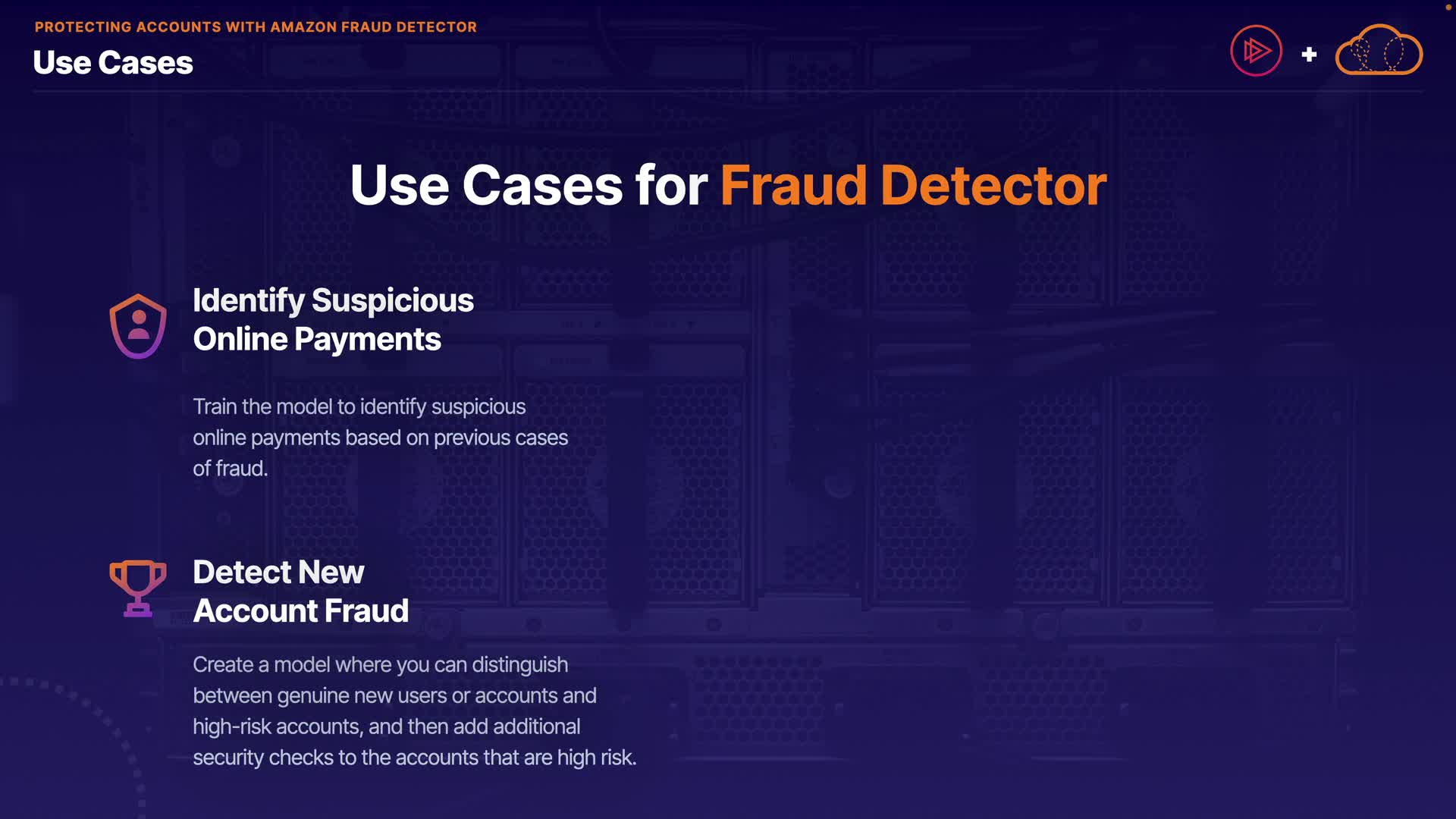 PROTECTING ACCOUNTS WITH AMAZON FRAUD DETECTOR
Use Cases

+

Use Cases for Fraud Detector

Identify Suspicious Online Payments

Train the model to identify suspicious online payments based on previous cases of fraud.

Detect New Account Fraud

Create a model where you can distinguish between genuine new users or accounts and high-risk accounts, and then add additional security checks to the accounts that are high risk.